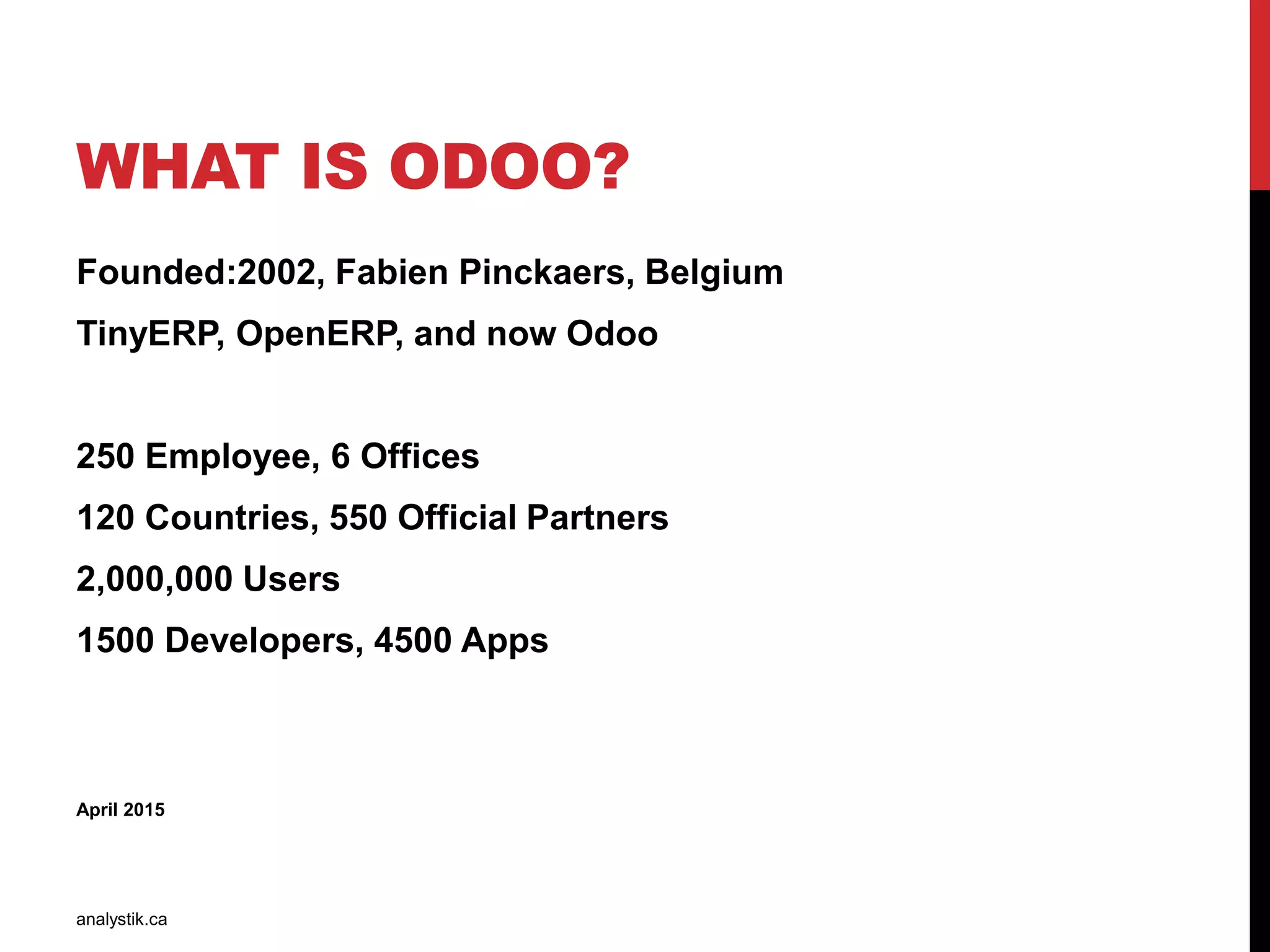 WHAT IS ODOO?

Founded:2002, Fabien Pinckaers, Belgium

TinyERP, OpenERP, and now Odoo

250 Employee, 6 Offices

120 Countries, 550 Official Partners

2,000,000 Users

1500 Developers, 4500 Apps

April 2015

analystik.ca